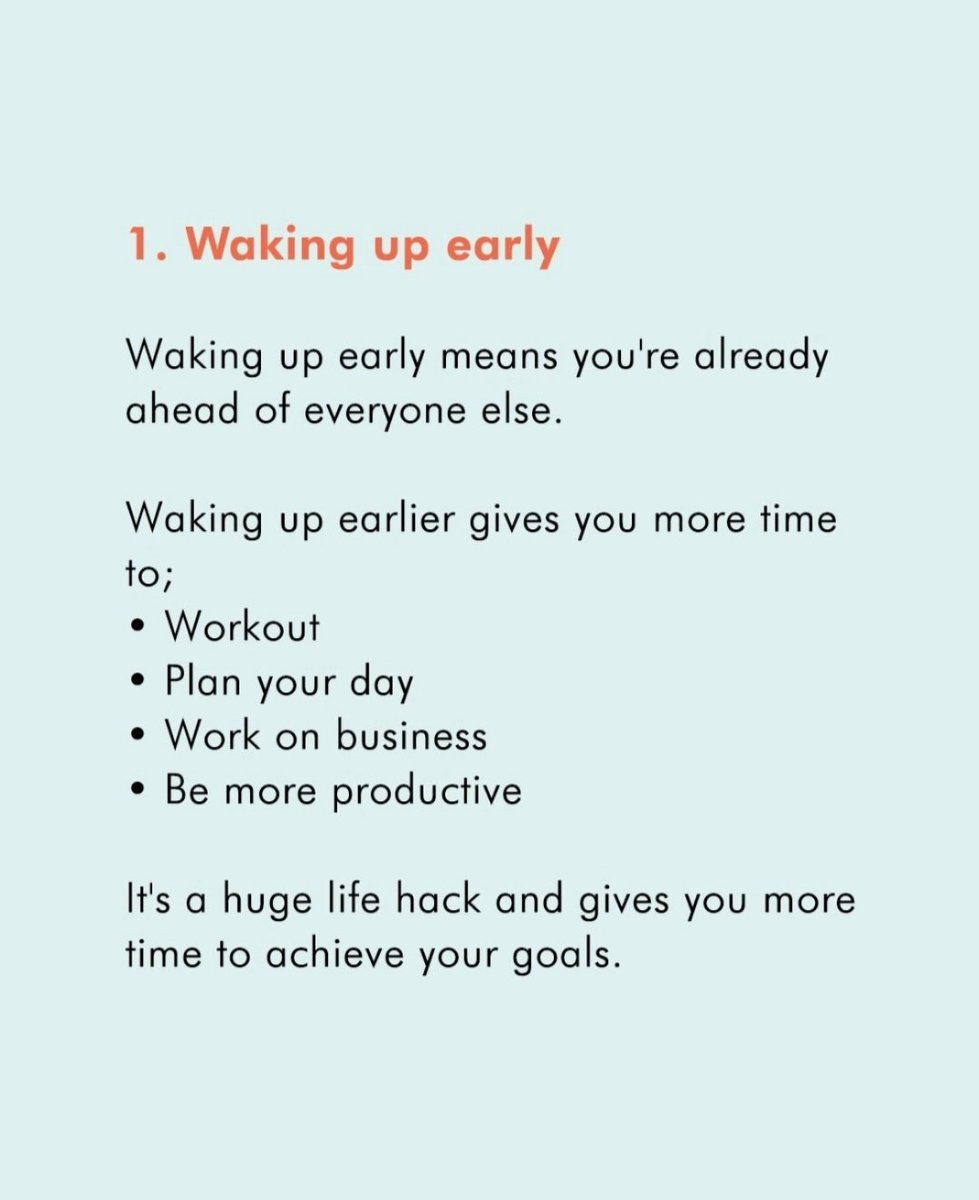 1. Waking up early

Waking up early means you're already ahead of everyone else.

Waking up earlier gives you more time to;
• Workout
• Plan your day
• Work on business
• Be more productive

It's a huge life hack and gives you more time to achieve your goals.